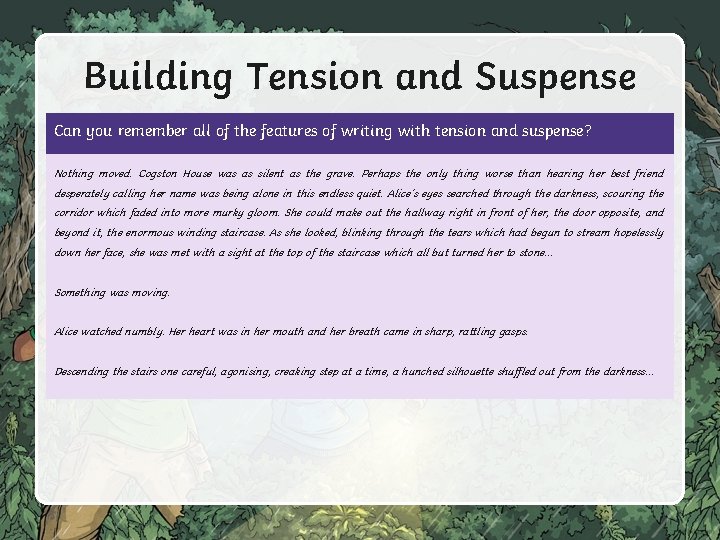 Building Tension and Suspense

Can you remember all of the features of writing with tension and suspense?

Nothing moved. Cogston House was as silent as the grave. Perhaps the only thing worse than hearing her best friend desperately calling her name was being alone in this endless quiet. Alice's eyes searched through the darkness, scouring the corridor which faded into more murky gloom. She could make out the hallway right in front of her, the door opposite, and beyond it, the enormous winding staircase. As she looked, blinking through the tears which had begun to stream hopelessly down her face, she was met with a sight at the top of the staircase which all but turned her to stone...

Something was moving.

Alice watched numbly. Her heart was in her mouth and her breath came in sharp, rattling gasps.

Descending the stairs one careful, agonising, creaking step at a time, a hunched silhouette shuffled out from the darkness...